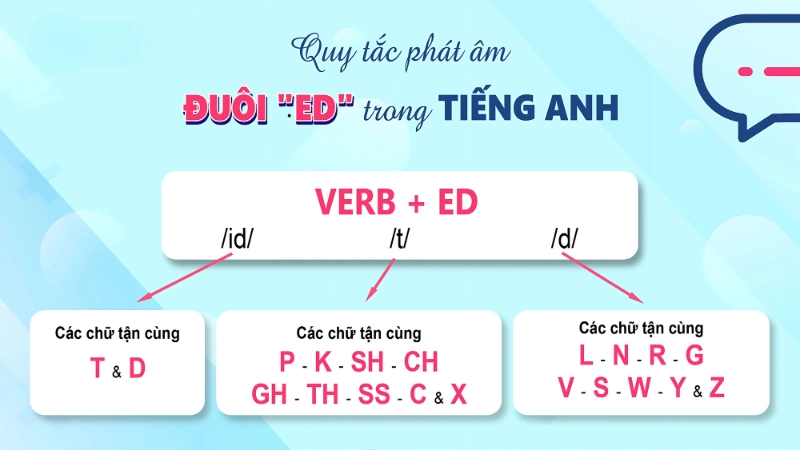 Quy tắc phát âm
ĐUÔI "ED" trong TIẾNG ANH

VERB + ED
/id/ /t/ /d/

Các chữ tận cùng
T & D

Các chữ tận cùng
P - K - SH - CH
GH - TH - SS - C & X

Các chữ tận cùng
L - N - R - G
V - S - W - Y & Z